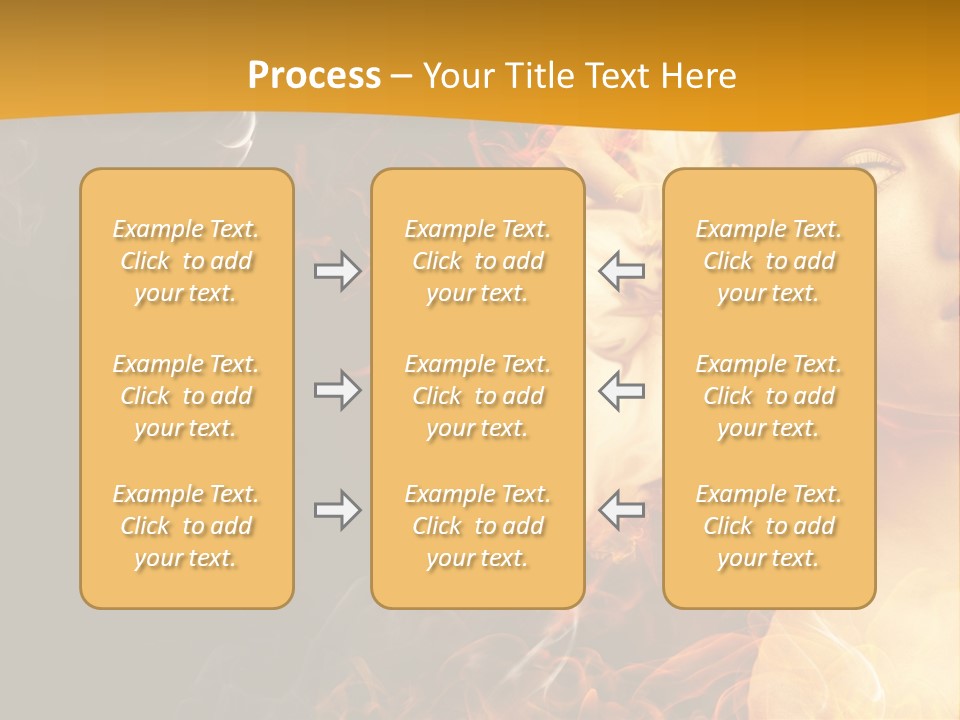 Process – Your Title Text Here

Example Text. Click to add your text.

Example Text. Click to add your text.

Example Text. Click to add your text.

Example Text. Click to add your text.

Example Text. Click to add your text.

Example Text. Click to add your text.

Example Text. Click to add your text.

Example Text. Click to add your text.

Example Text. Click to add your text.